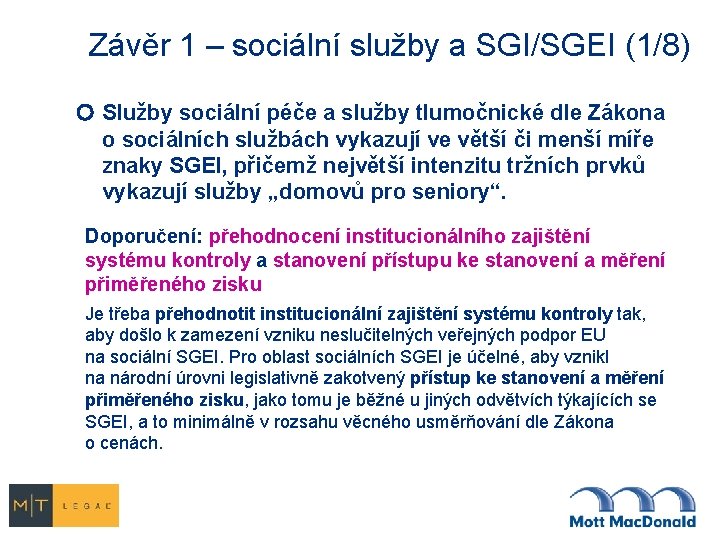 Závěr 1 – sociální služby a SGI/SGEI (1/8)

Služby sociální péče a služby tlumočnické dle Zákona o sociálních službách vykazují ve větší či menší míře znaky SGEI, přičemž největší intenzitu tržních prvků vykazují služby „domovů pro seniory“.

Doporučení: přehodnocení institucionálního zajištění systému kontroly a stanovení přístupu ke stanovení a měření přiměřeného zisku

Je třeba přehodnotit institucionální zajištění systému kontroly tak, aby došlo k zamezení vzniku neslučitelných veřejných podpor EU na sociální SGEI. Pro oblast sociálních SGEI je účelné, aby vznikl na národní úrovni legislativně zakotvený přístup ke stanovení a měření přiměřeného zisku, jako tomu je běžné u jiných odvětvích týkajících se SGEI, a to minimálně v rozsahu věcného usměrňování dle Zákona o cenách.

M|T LEGAL

Mott MacDonald